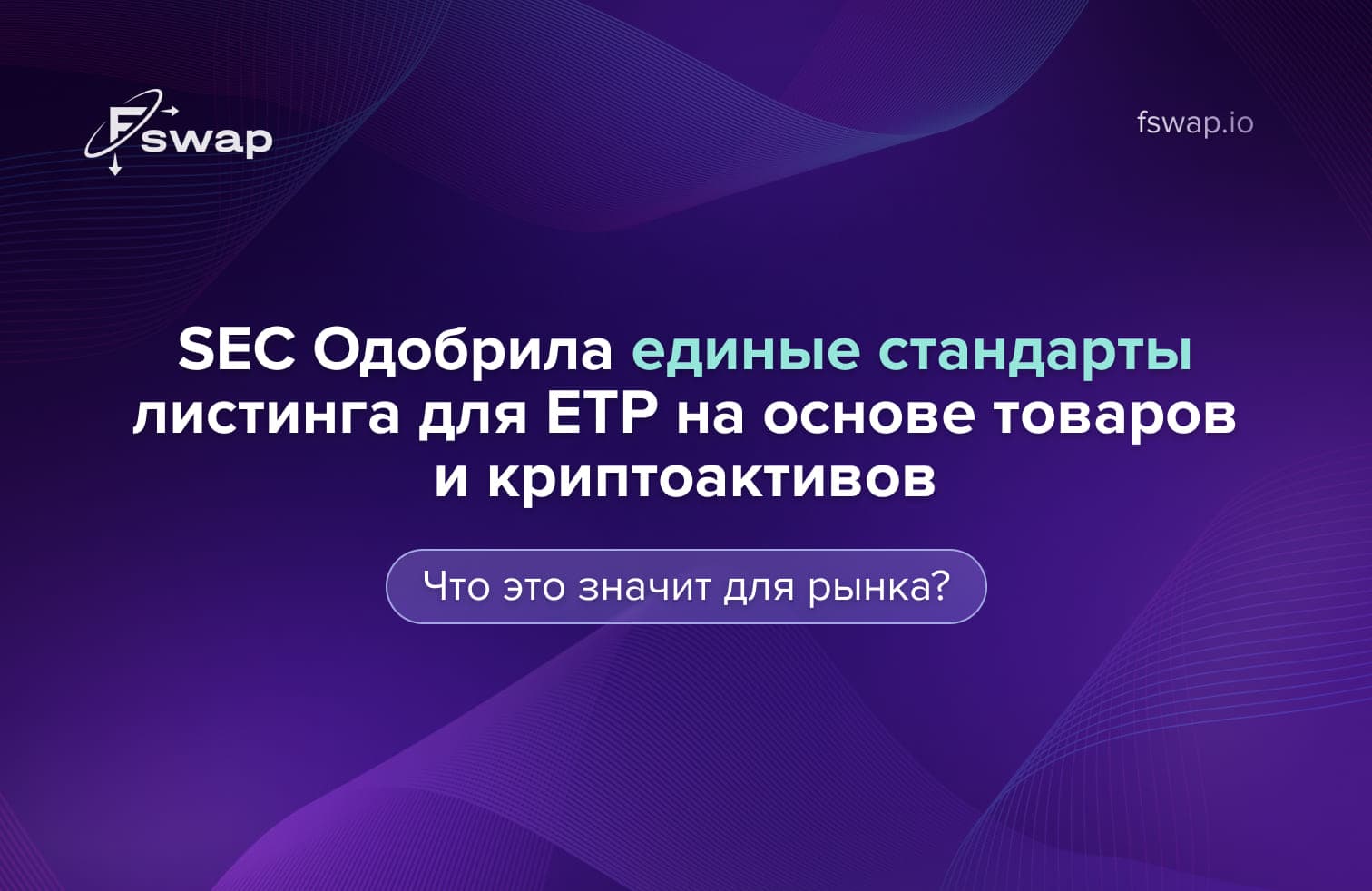 Fswap

fswap.io

SEC Одобрила единые стандарты листинга для ETP на основе товаров и криптоактивов

Что это значит для рынка?